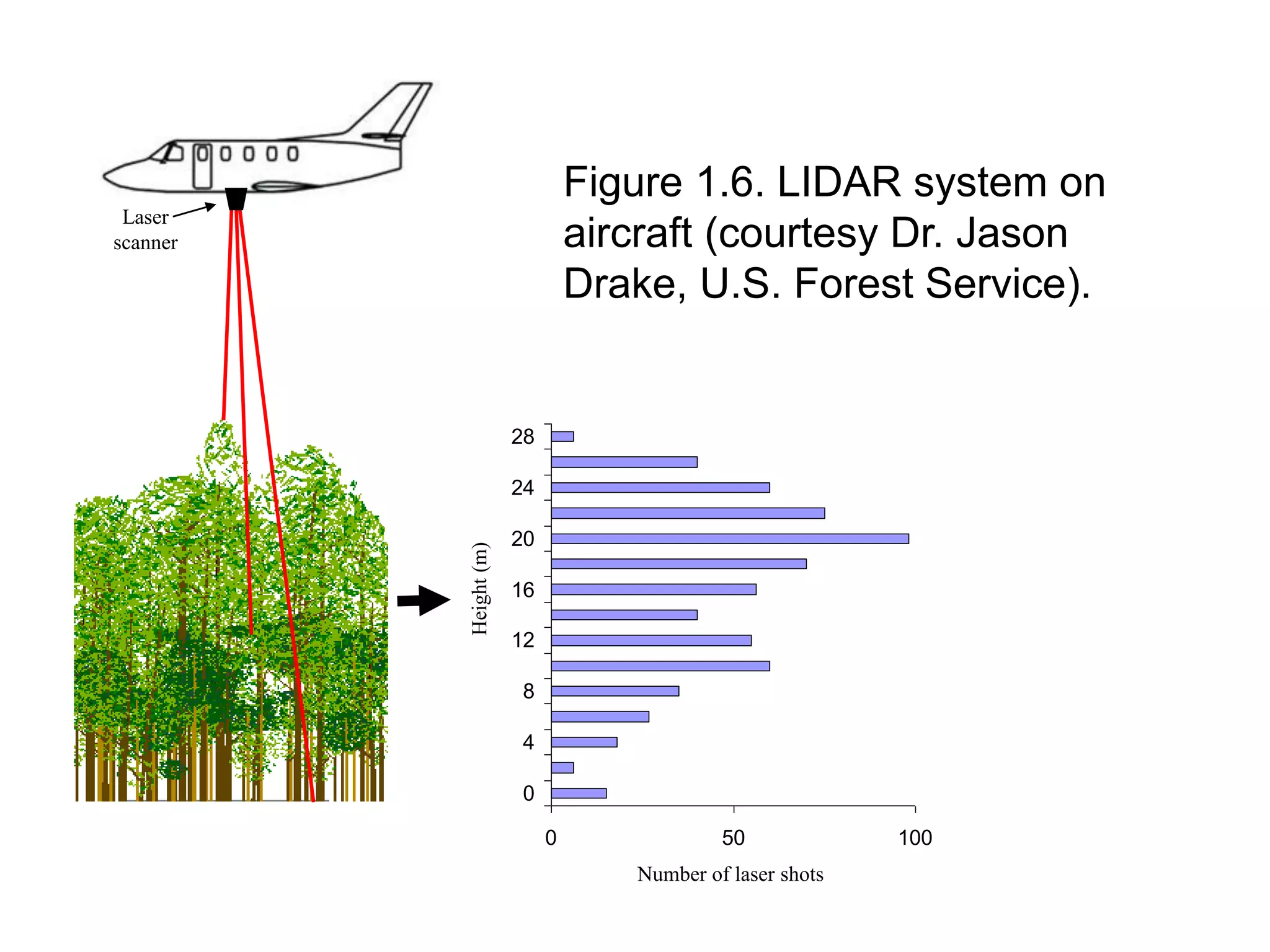 Laser scanner

Figure 1.6. LIDAR system on aircraft (courtesy Dr. Jason Drake, U.S. Forest Service).

Height (m)

28
24
20
16
12
8
4
0

0
50
100

Number of laser shots